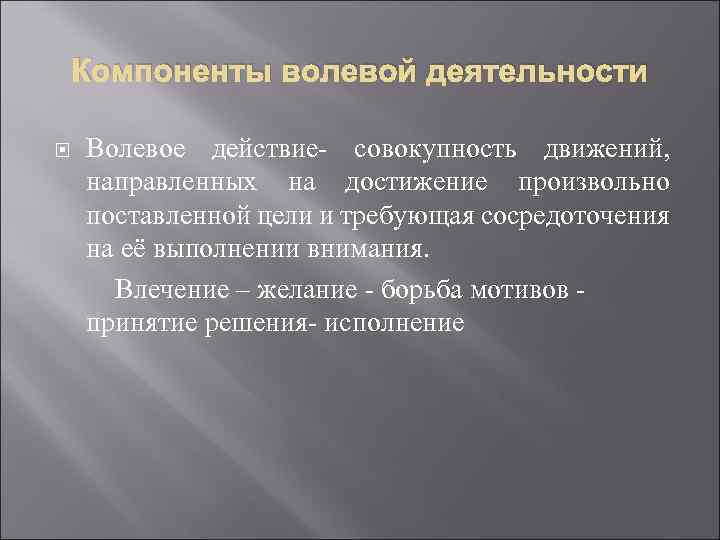 Компоненты волевой деятельности

Волевое действие- совокупность движений, направленных на достижение произвольно поставленной цели и требующая сосредоточения на её выполнении внимания.

Влечение – желание - борьба мотивов - принятие решения- исполнение